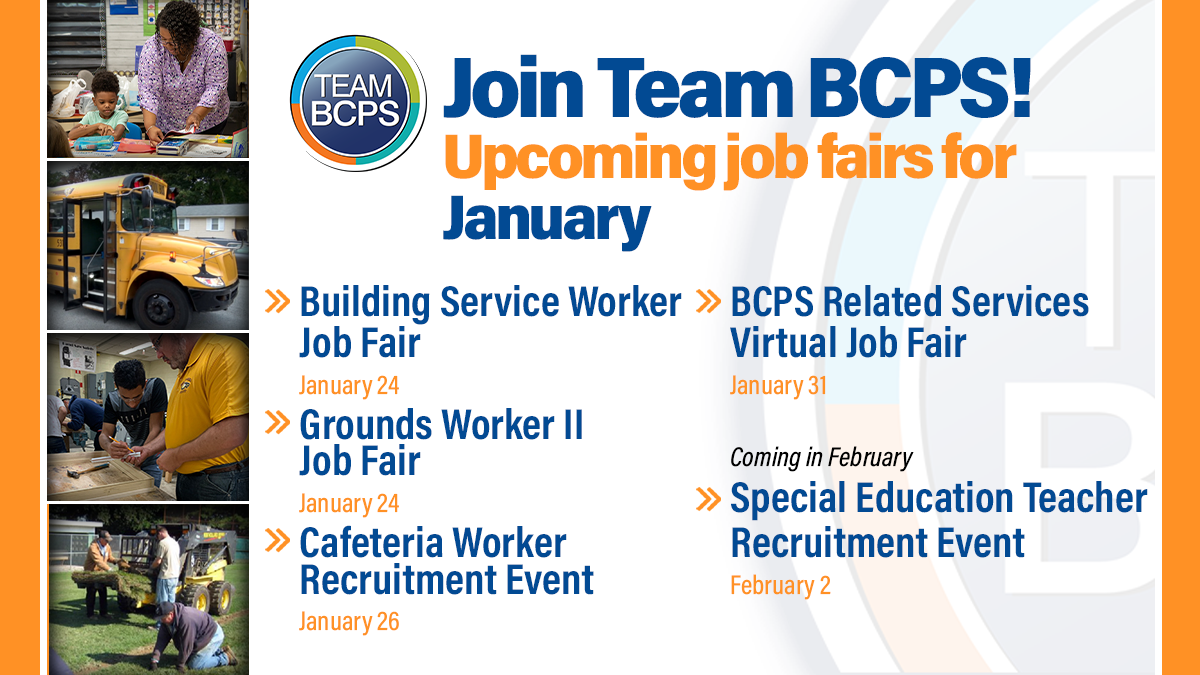 TEAM BCPS

Join Team BCPS!

Upcoming job fairs for January

» Building Service Worker Job Fair
January 24

» Grounds Worker II Job Fair
January 24

» Cafeteria Worker Recruitment Event
January 26

» BCPS Related Services Virtual Job Fair
January 31

Coming in February

» Special Education Teacher Recruitment Event
February 2